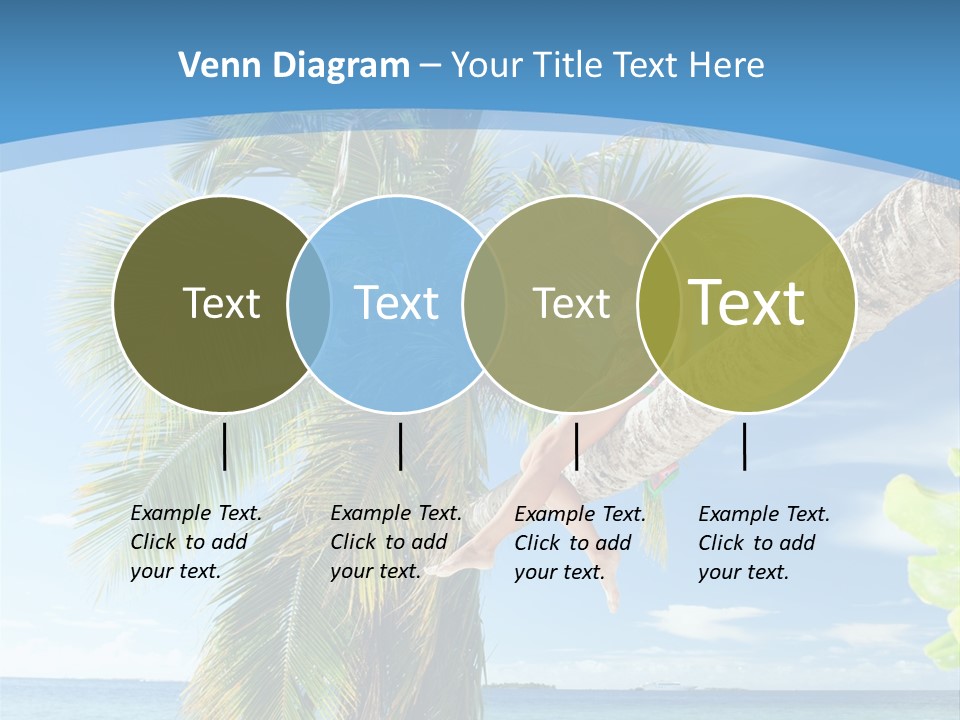 Venn Diagram – Your Title Text Here

Text

Text

Text

Text

Example Text. Click to add your text.

Example Text. Click to add your text.

Example Text. Click to add your text.

Example Text. Click to add your text.